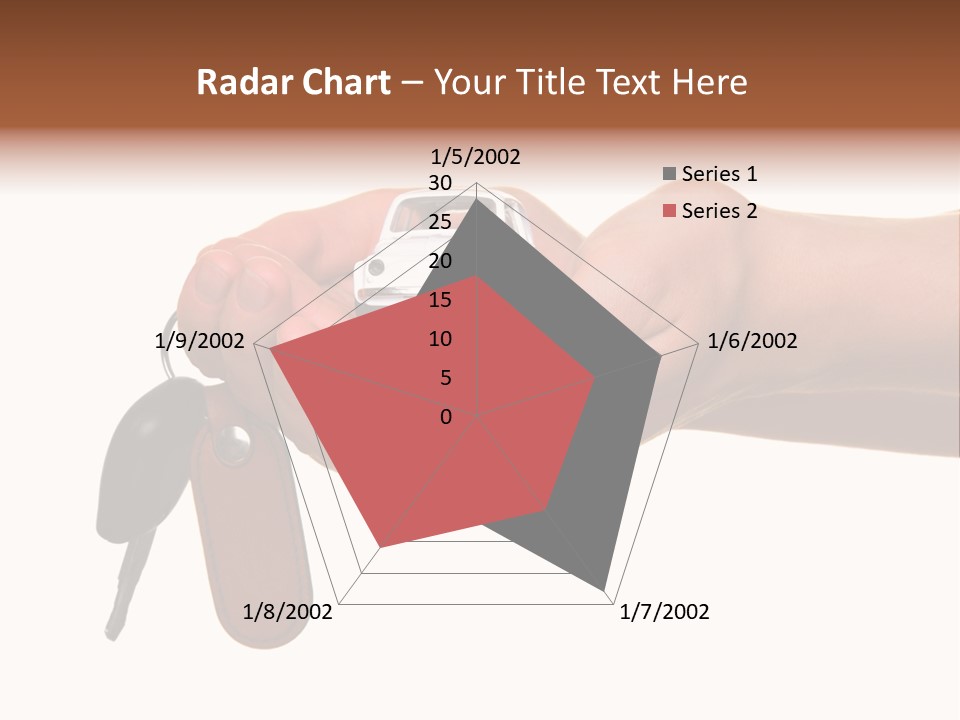 Radar Chart – Your Title Text Here

1/5/2002

30
25
20
15
10
5
0

1/6/2002

1/7/2002

1/8/2002

1/9/2002

Series 1
Series 2